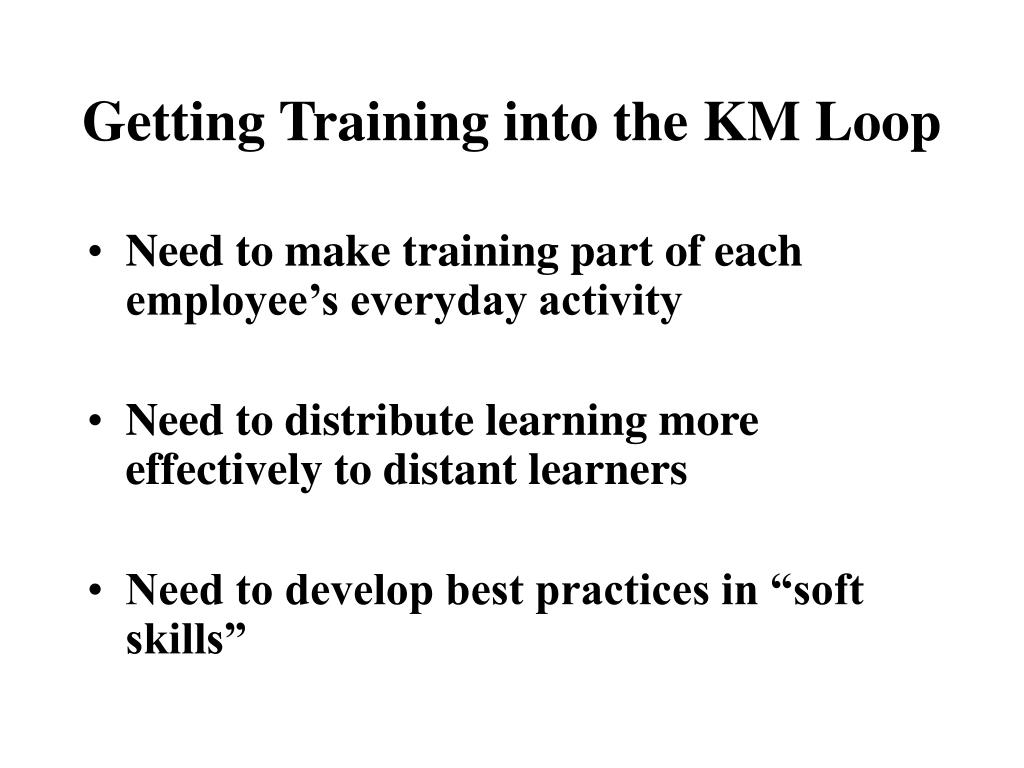 Getting Training into the KM Loop

• Need to make training part of each employee’s everyday activity

• Need to distribute learning more effectively to distant learners

• Need to develop best practices in “soft skills”